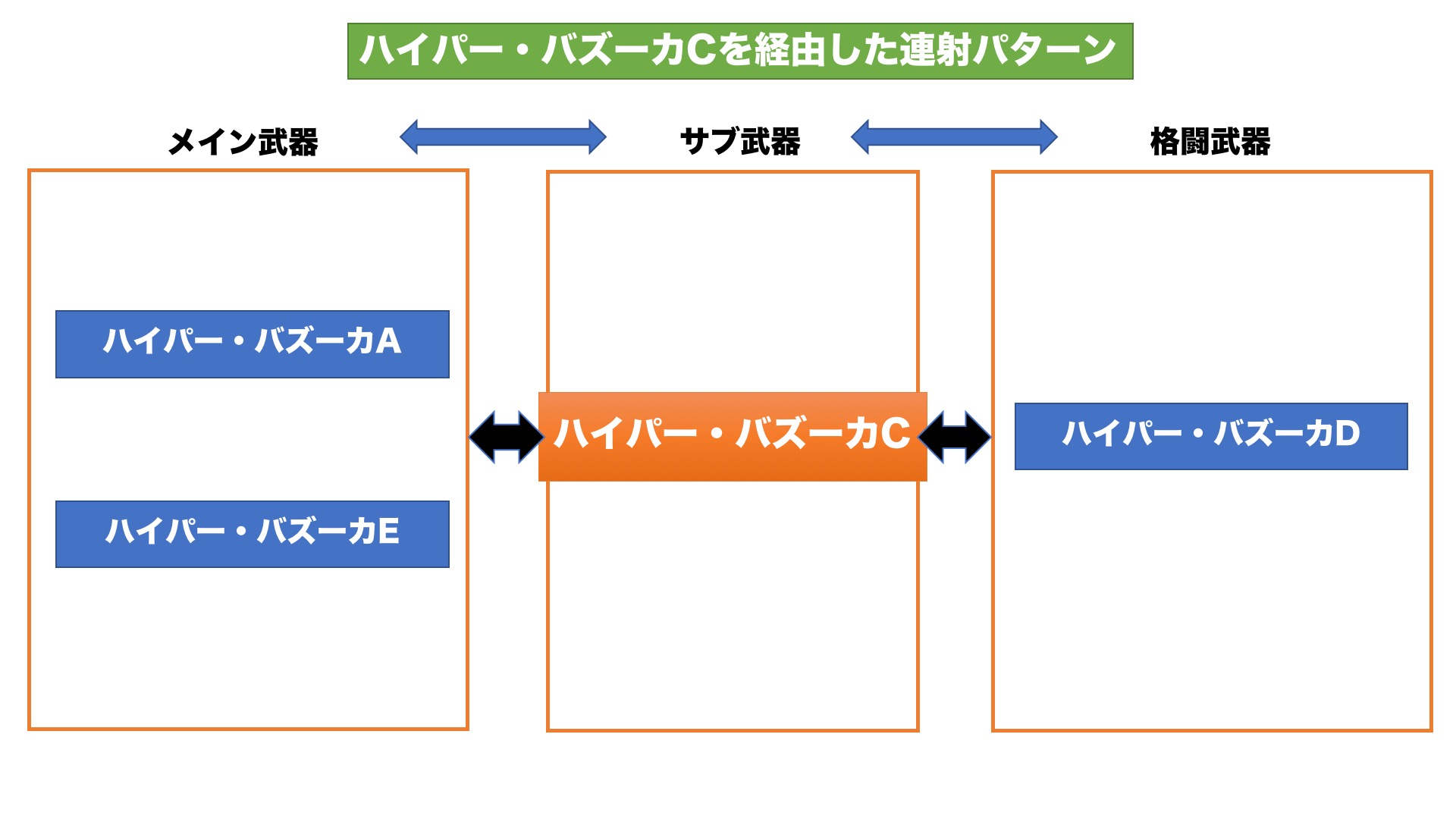 ハイパー・バズーカCを経由した連射パターン

メイン武器

サブ武器

格闘武器

ハイパー・バズーカA

ハイパー・バズーカE

ハイパー・バズーカC

ハイパー・バズーカD